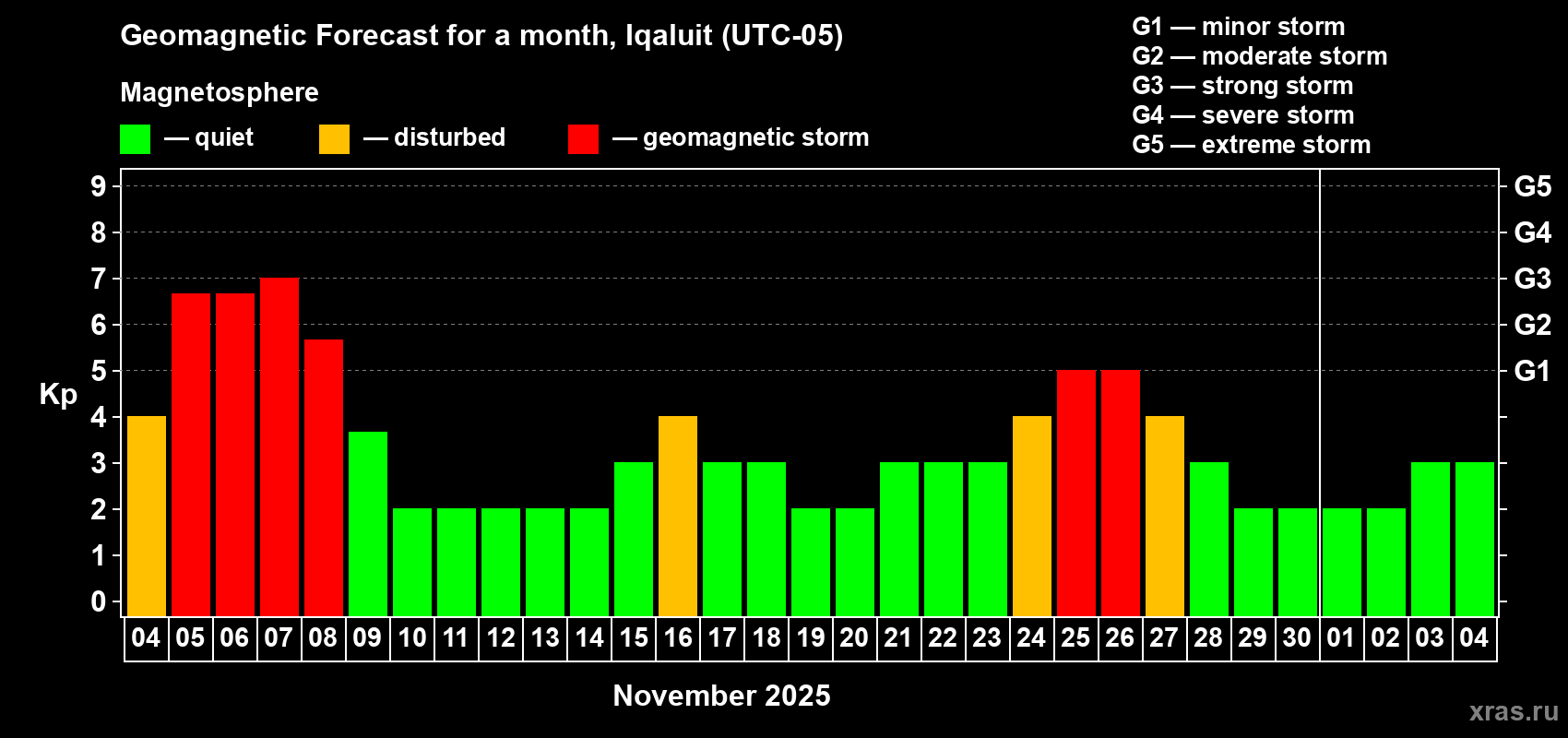 Geomagnetic Forecast for a month, Iqaluit (UTC-05)

Magnetosphere

— quiet — disturbed — geomagnetic storm

G1 — minor storm
G2 — moderate storm
G3 — strong storm
G4 — severe storm
G5 — extreme storm

Kp

9
8
7
6
5
4
3
2
1
0

G5
G4
G3
G2
G1

04 05 06 07 08 09 10 11 12 13 14 15 16 17 18 19 20 21 22 23 24 25 26 27 28 29 30 01 02 03 04

November 2025

xras.ru